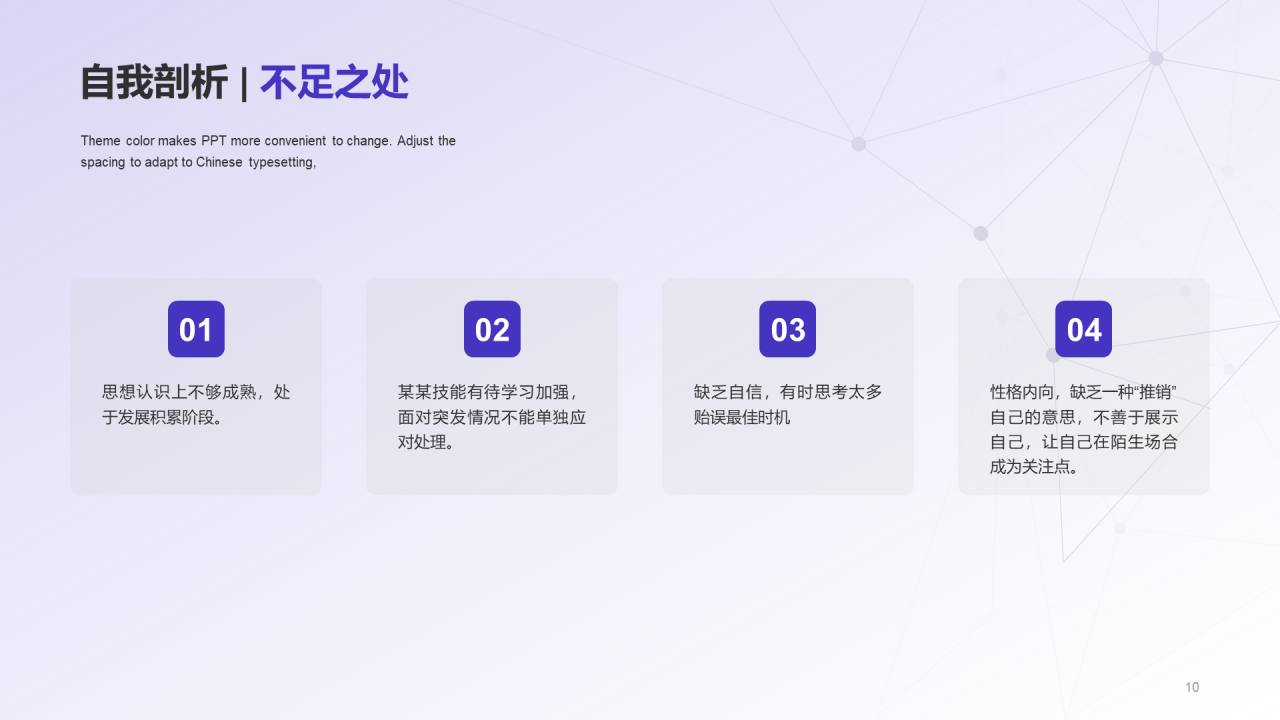 自我剖析 | 不足之处

Theme color makes PPT more convenient to change. Adjust the spacing to adapt to Chinese typesetting,

01

思想认识上不够成熟，处于发展积累阶段。

02

某某技能有待学习加强，面对突发情况不能单独应对处理。

03

缺乏自信，有时思考太多贻误最佳时机

04

性格内向，缺乏一种“推销”自己的意思，不善于展示自己，让自己在陌生场合成为关注点。

10